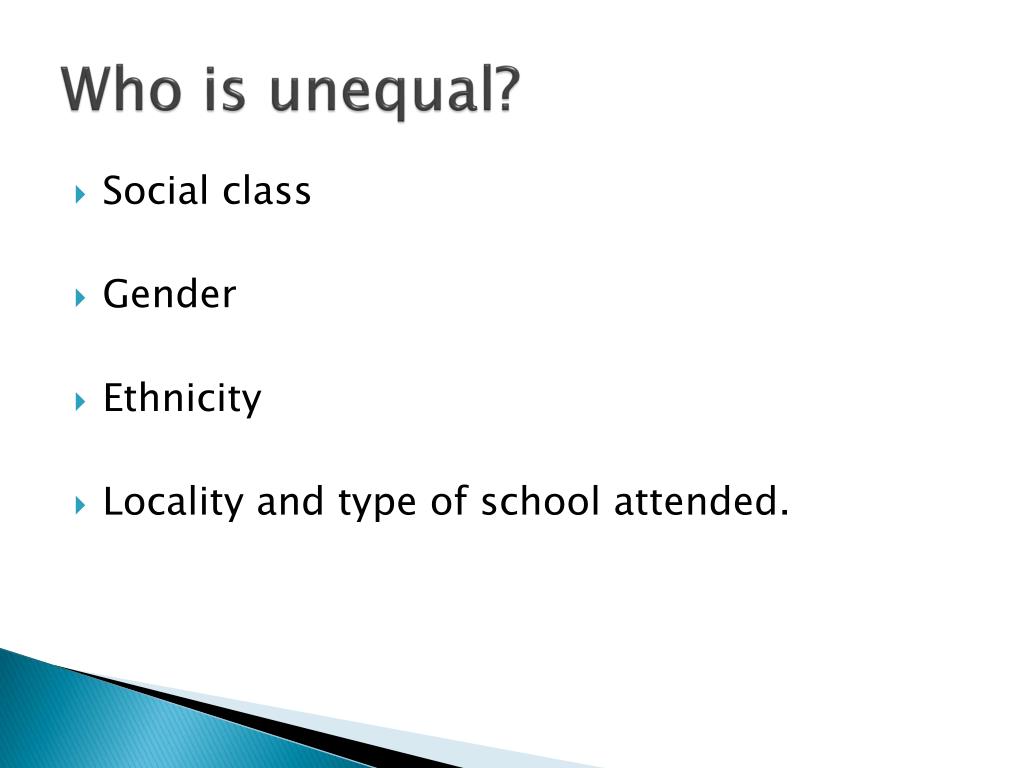 Who is unequal?

Social class

Gender

Ethnicity

Locality and type of school attended.